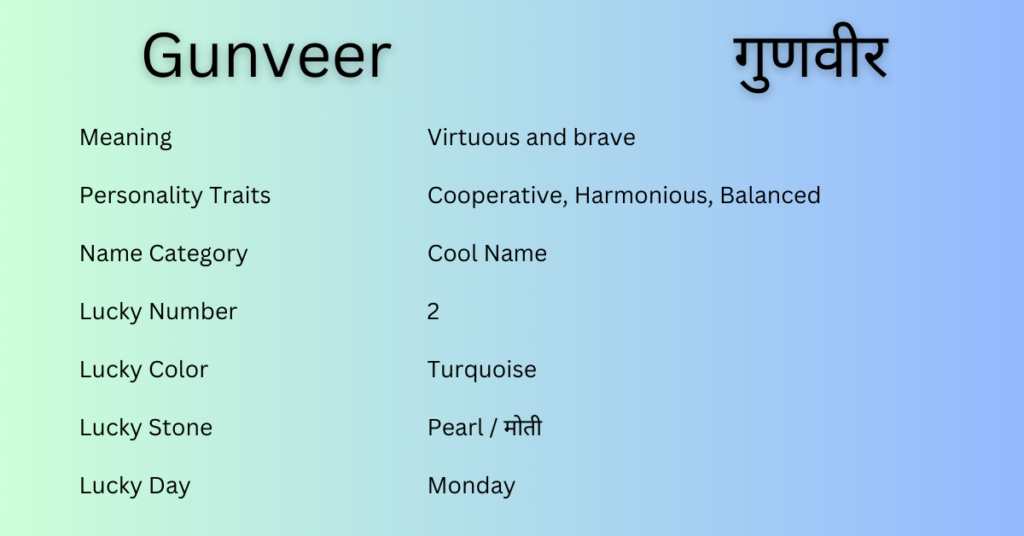 Gunveer गुणवीर

| | |
|---|---|
| Meaning | Virtuous and brave |
| Personality Traits | Cooperative, Harmonious, Balanced |
| Name Category | Cool Name |
| Lucky Number | 2 |
| Lucky Color | Turquoise |
| Lucky Stone | Pearl / मोती |
| Lucky Day | Monday |